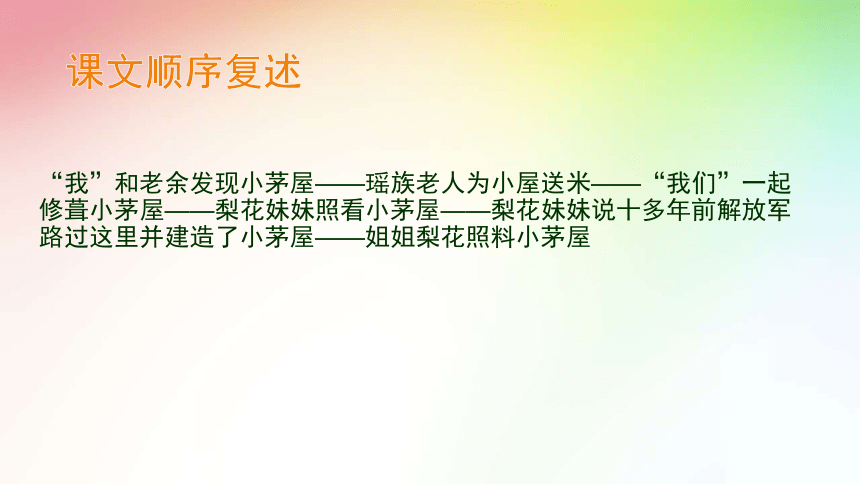 课文顺序复述

“我”和老余发现小茅屋——瑶族老人为小屋送米——“我们”一起修葺小茅屋——梨花妹妹照看小茅屋——梨花妹妹说十多年前解放军路过这里并建造了小茅屋——姐姐梨花照料小茅屋